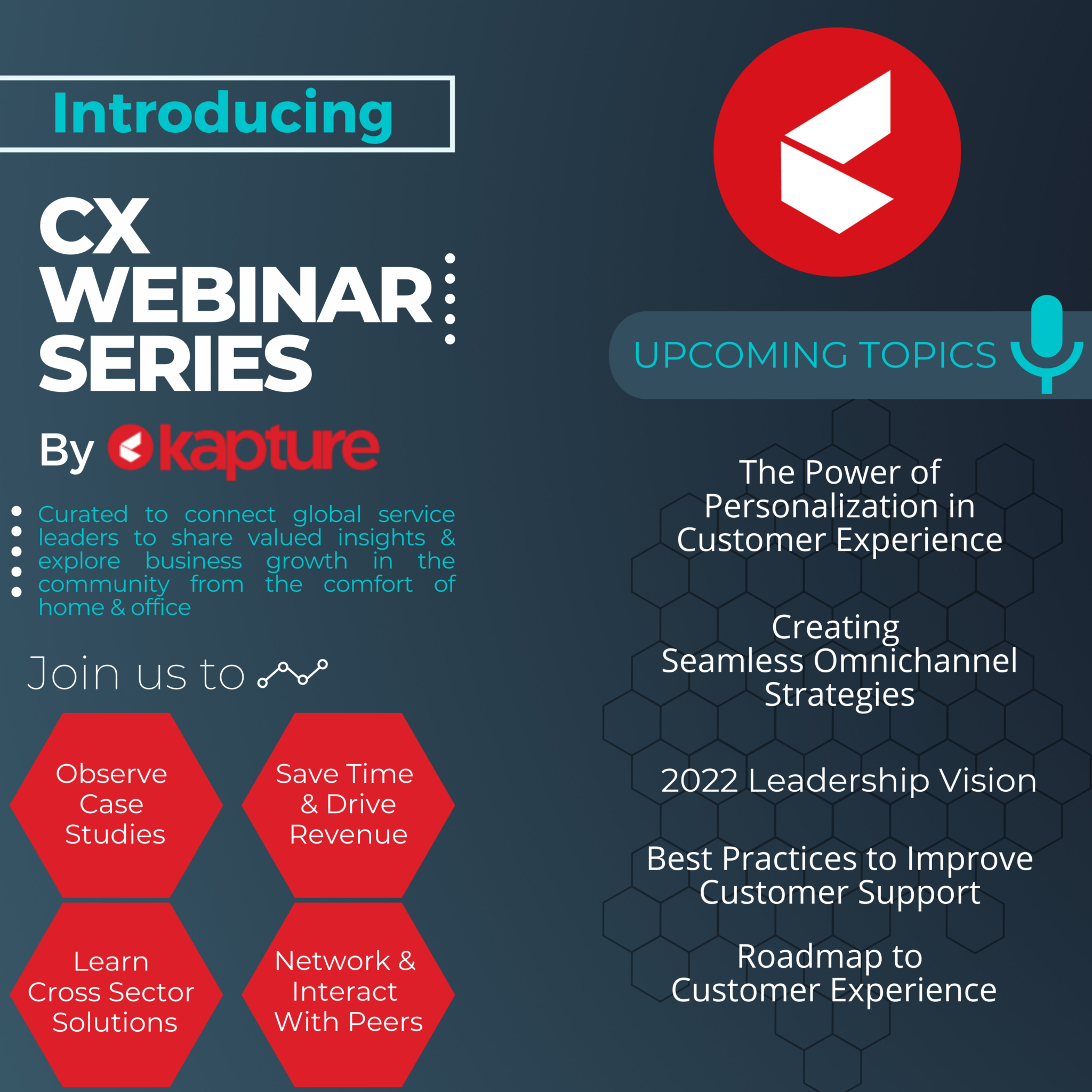 Introducing

CX WEBINAR SERIES

By kapture

Curated to connect global service leaders to share valued insights & explore business growth in the community from the comfort of home & office

Join us to

Observe Case Studies

Save Time & Drive Revenue

Learn Cross Sector Solutions

Network & Interact With Peers

UPCOMING TOPICS

The Power of Personalization in Customer Experience

Creating Seamless Omnichannel Strategies

2022 Leadership Vision

Best Practices to Improve Customer Support

Roadmap to Customer Experience